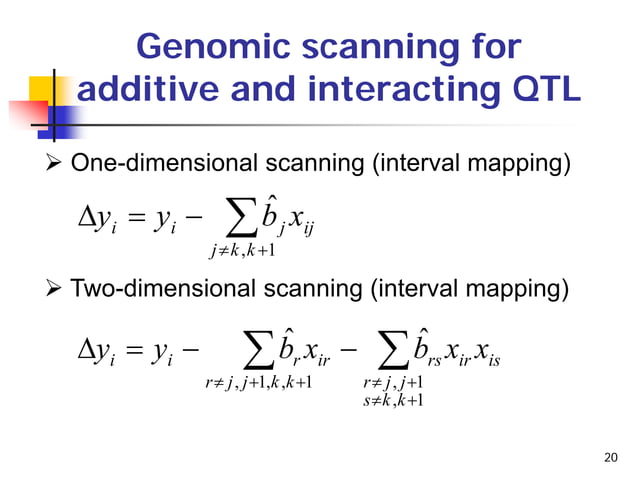 Genomic scanning for additive and interacting QTL

➢ One-dimensional scanning (interval mapping)

$\Delta y_i = y_i - \sum_{j \neq k, k+1} \hat{b}_j x_{ij}$

➢ Two-dimensional scanning (interval mapping)

$\Delta y_i = y_i - \sum_{r \neq j, j+1, k, k+1} \hat{b}_r x_{ir} - \sum_{\substack{r \neq j, j+1 \\ s \neq k, k+1}} \hat{b}_{rs} x_{ir} x_{is}$

20